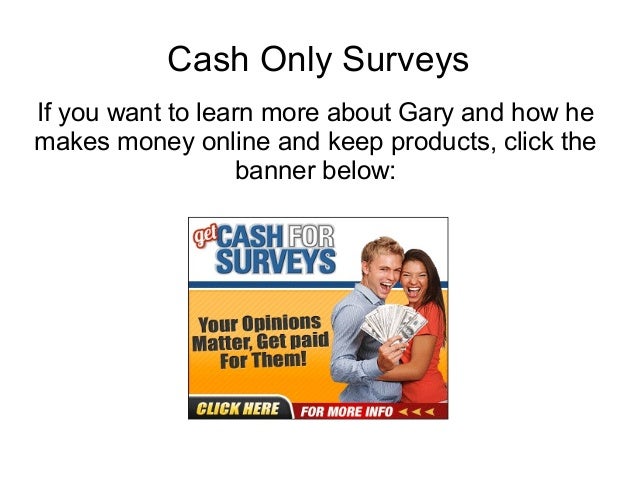 Cash Only Surveys

If you want to learn more about Gary and how he makes money online and keep products, click the banner below:

get CASH FOR SURVEYS

Your Opinions Matter, Get paid For Them!

CLICK HERE FOR MORE INFO